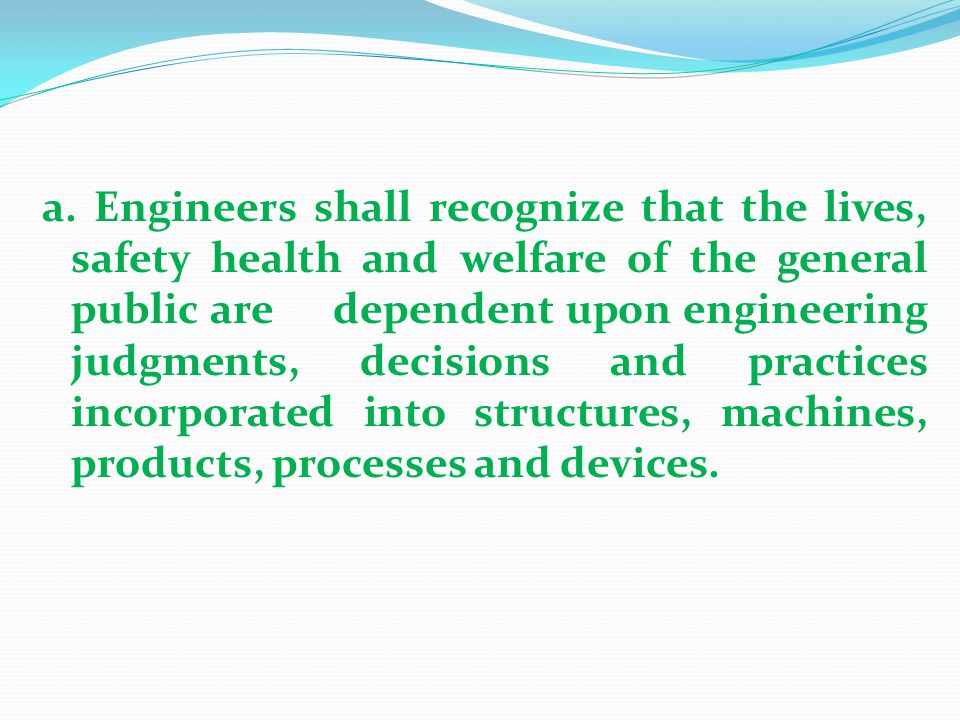 a. Engineers shall recognize that the lives, safety health and welfare of the general public are dependent upon engineering judgments, decisions and practices incorporated into structures, machines, products, processes and devices.